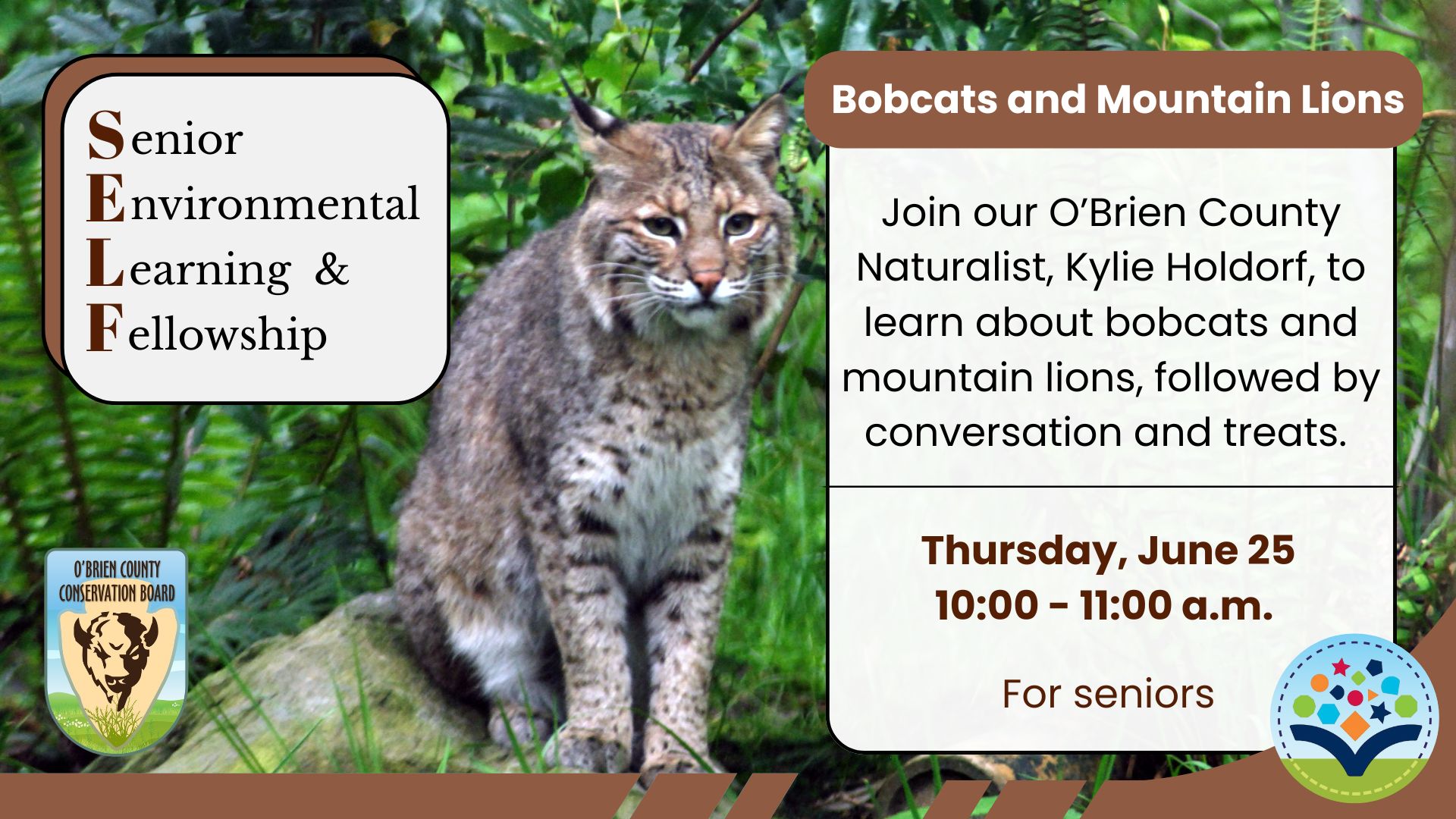 Senior
Environmental
Learning &
Fellowship

O'BRIEN COUNTY
CONSERVATION BOARD

Bobcats and Mountain Lions

Join our O'Brien County Naturalist, Kylie Holdorf, to learn about bobcats and mountain lions, followed by conversation and treats.

Thursday, June 25
10:00 - 11:00 a.m.

For seniors